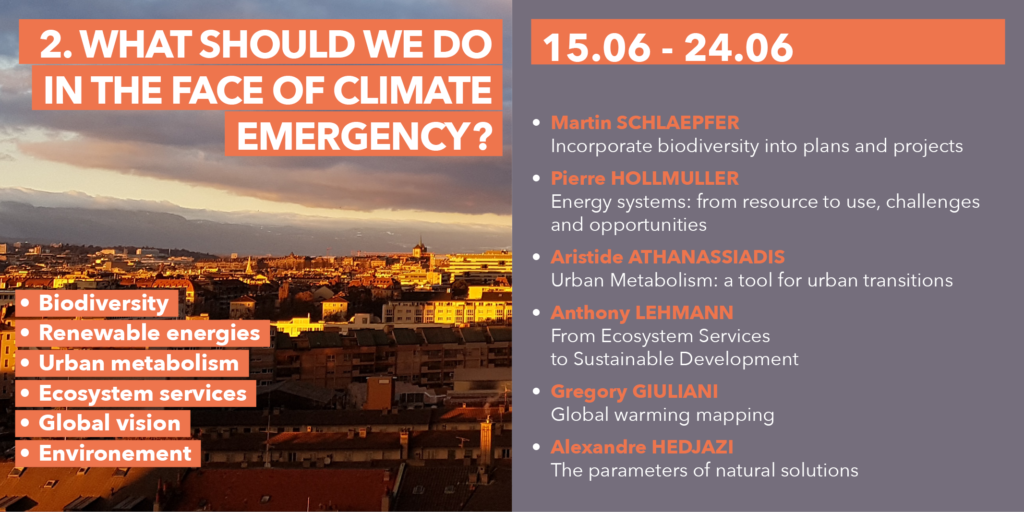 2. WHAT SHOULD WE DO IN THE FACE OF CLIMATE EMERGENCY?

• Biodiversity
• Renewable energies
• Urban metabolism
• Ecosystem services
• Global vision
• Environement

15.06 - 24.06

• Martin SCHLAEPFER
Incorporate biodiversity into plans and projects
• Pierre HOLLMULLER
Energy systems: from resource to use, challenges and opportunities
• Aristide ATHANASSIADIS
Urban Metabolism: a tool for urban transitions
• Anthony LEHMANN
From Ecosystem Services to Sustainable Development
• Gregory GIULIANI
Global warming mapping
• Alexandre HEDJAZI
The parameters of natural solutions